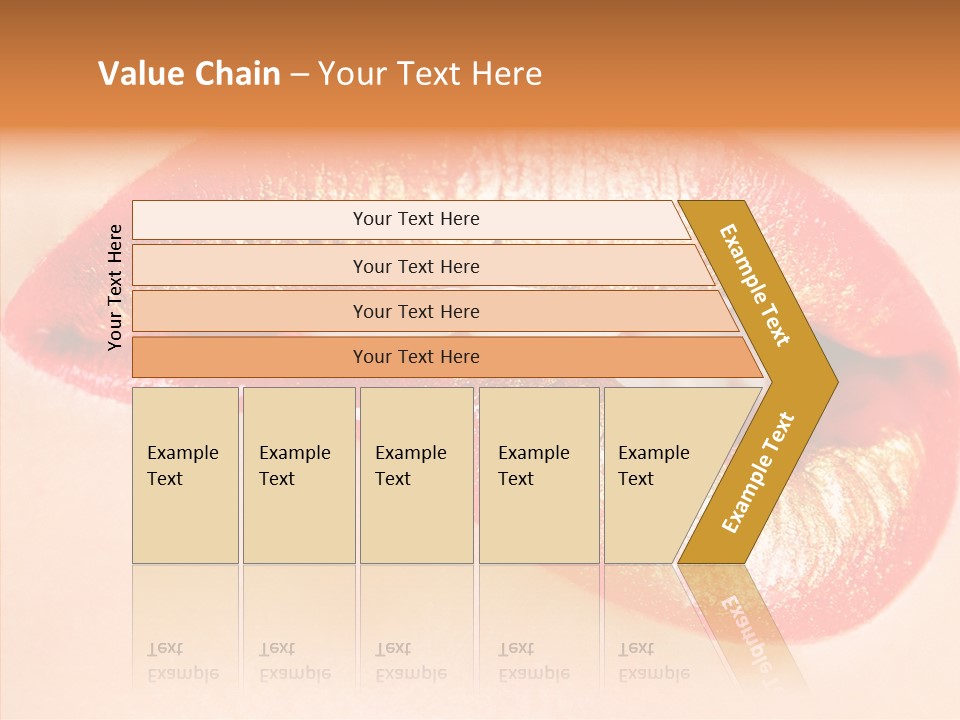 Value Chain – Your Text Here

Your Text Here

Your Text Here

Your Text Here

Your Text Here

Your Text Here

Example Text

Example Text

Example Text

Example Text

Example Text

Example Text

Example Text